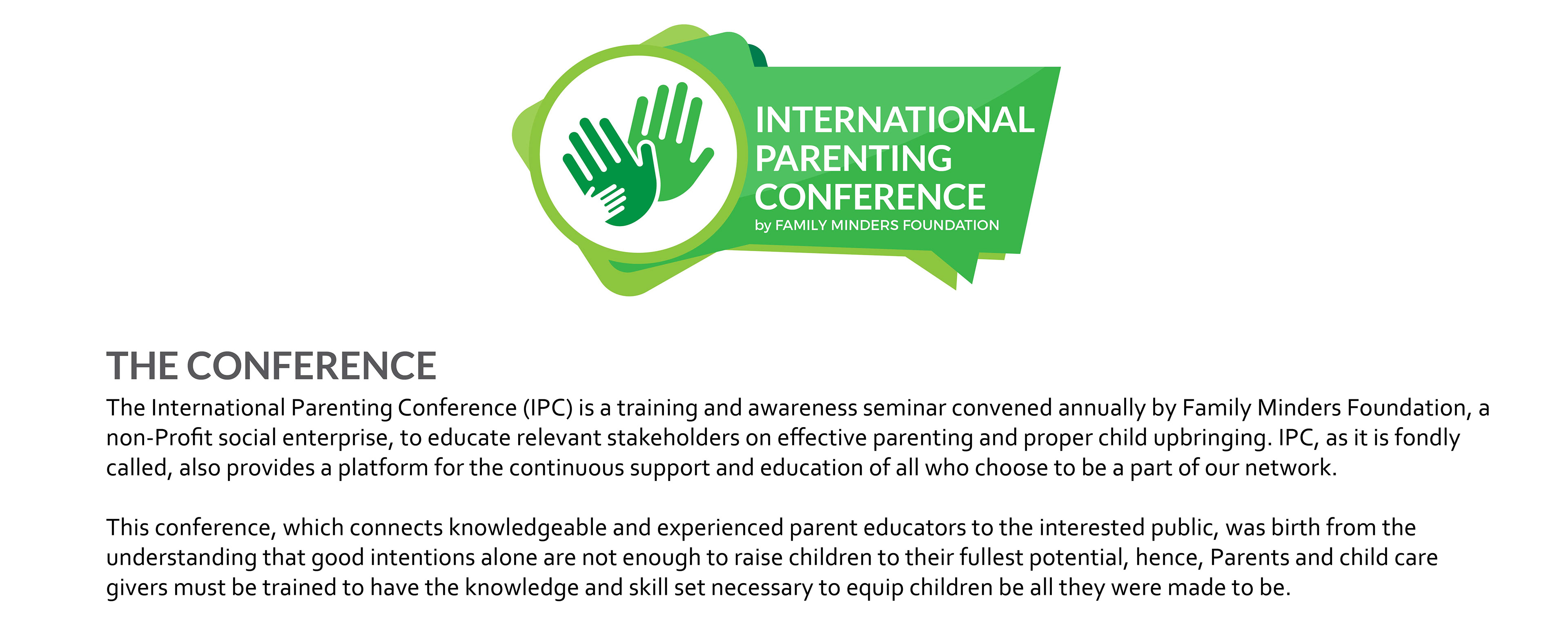 INTERNATIONAL PARENTING CONFERENCE
by FAMILY MINDERS FOUNDATION

THE CONFERENCE
The International Parenting Conference (IPC) is a training and awareness seminar convened annually by Family Minders Foundation, a non-Profit social enterprise, to educate relevant stakeholders on effective parenting and proper child upbringing. IPC, as it is fondly called, also provides a platform for the continuous support and education of all who choose to be a part of our network.

This conference, which connects knowledgeable and experienced parent educators to the interested public, was birth from the understanding that good intentions alone are not enough to raise children to their fullest potential, hence, Parents and child care givers must be trained to have the knowledge and skill set necessary to equip children be all they were made to be.